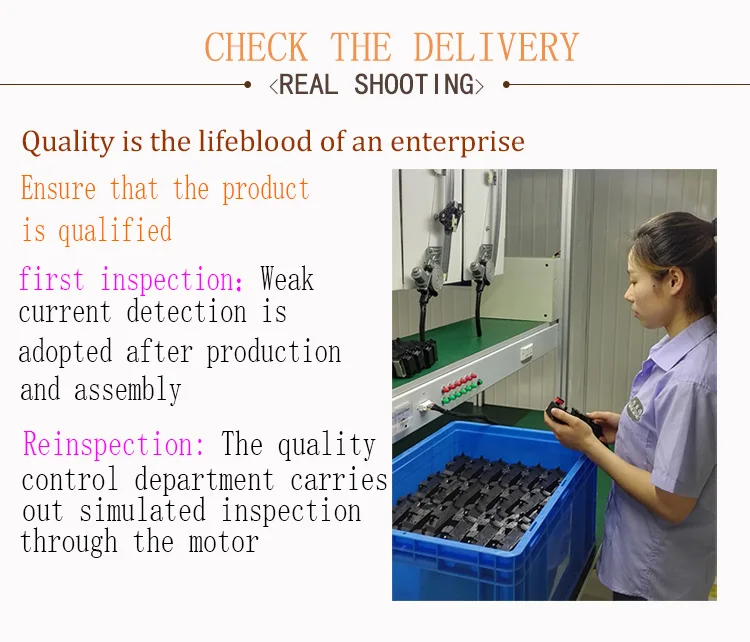 CHECK THE DELIVERY

<REAL SHOOTING>

Quality is the lifeblood of an enterprise

Ensure that the product is qualified

first inspection: Weak current detection is adopted after production and assembly

Reinspection: The quality control department carries out simulated inspection through the motor